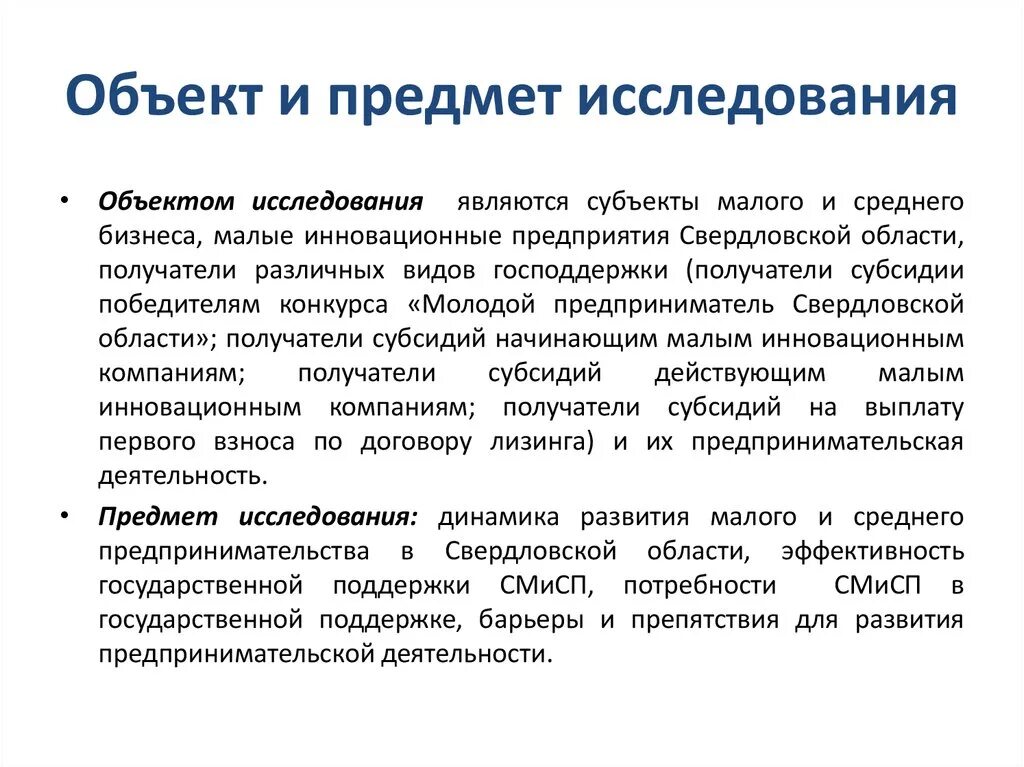 Объект и предмет исследования

• Объектом исследования являются субъекты малого и среднего бизнеса, малые инновационные предприятия Свердловской области, получатели различных видов господдержки (получатели субсидии победителям конкурса «Молодой предприниматель Свердловской области»; получатели субсидий начинающим малым инновационным компаниям; получатели субсидий действующим малым инновационным компаниям; получатели субсидий на выплату первого взноса по договору лизинга) и их предпринимательская деятельность.

• Предмет исследования: динамика развития малого и среднего предпринимательства в Свердловской области, эффективность государственной поддержки СМиСП, потребности СМиСП в государственной поддержке, барьеры и препятствия для развития предпринимательской деятельности.